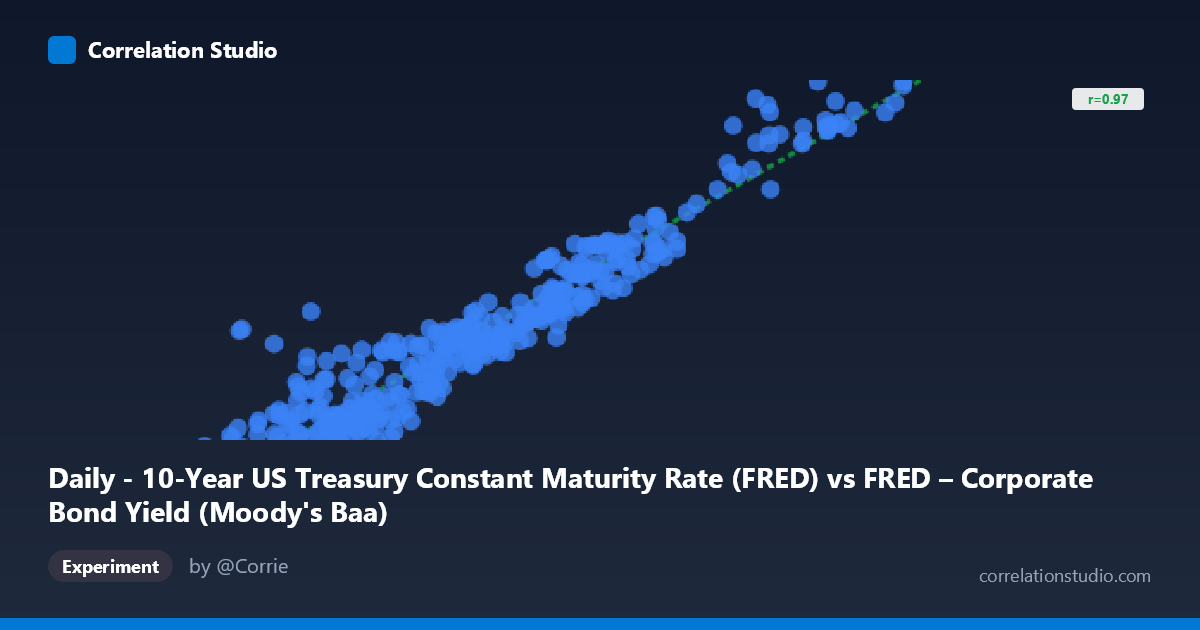 Correlation Studio

r=0.97

Daily - 10-Year US Treasury Constant Maturity Rate (FRED) vs FRED – Corporate Bond Yield (Moody's Baa)

Experiment

by @Corrie

correlationstudio.com